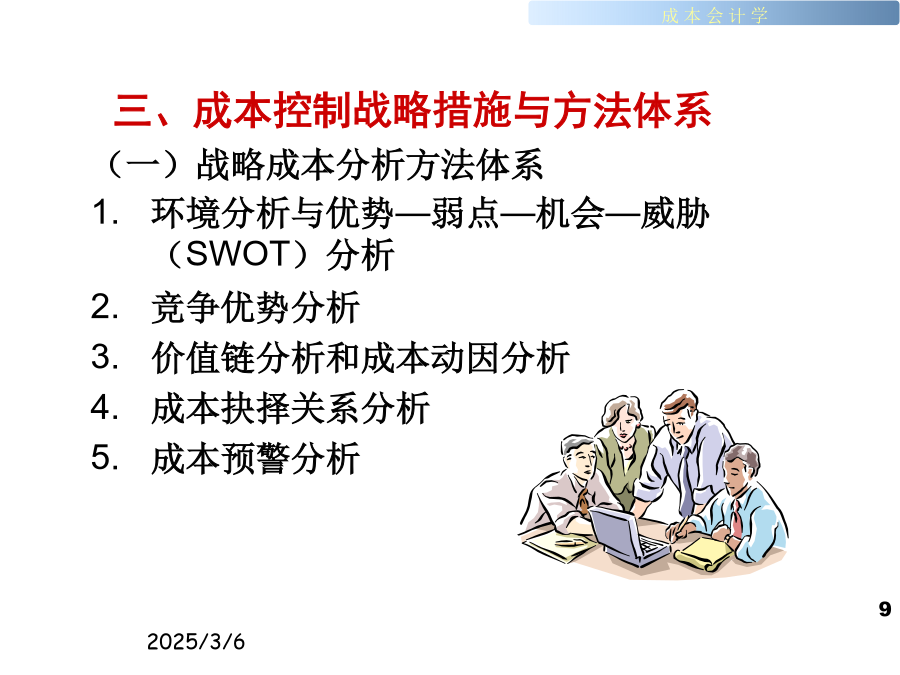 成本会计学

三、成本控制战略措施与方法体系

（一）战略成本分析方法体系

1. 环境分析与优势—弱点—机会—威胁（SWOT）分析

2. 竞争优势分析

3. 价值链分析和成本动因分析

4. 成本抉择关系分析

5. 成本预警分析

9

2025/3/6